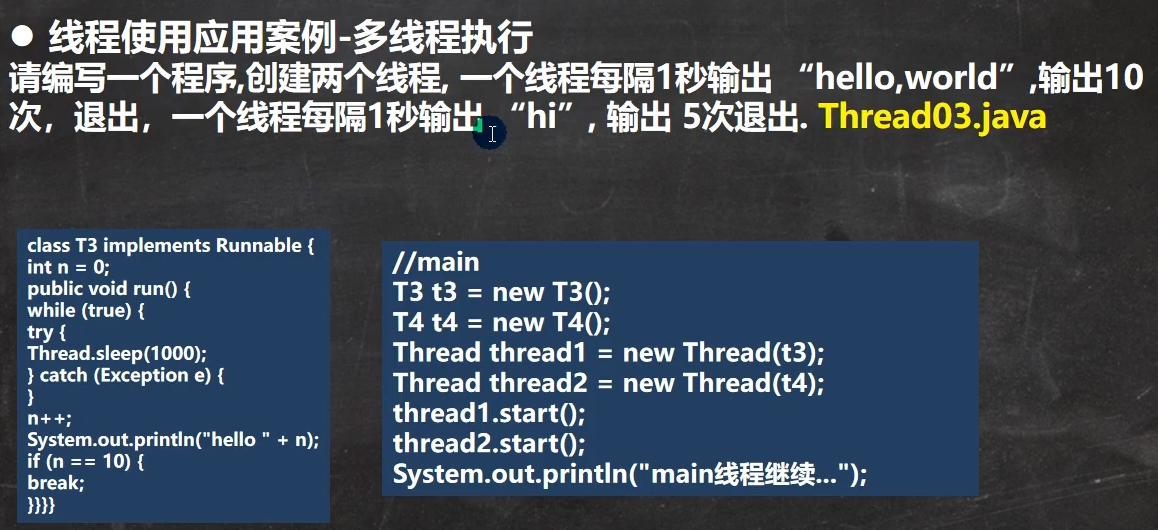 ● 线程使用应用案例-多线程执行

请编写一个程序,创建两个线程, 一个线程每隔1秒输出 “hello,world”,输出10次，退出，一个线程每隔1秒输出 “hi”, 输出 5次退出. Thread03.java

class T3 implements Runnable {
int n = 0;
public void run() {
while (true) {
try {
Thread.sleep(1000);
} catch (Exception e) {
}
n++;
System.out.println("hello " + n);
if (n == 10) {
break;
}}}}

//main
T3 t3 = new T3();
T4 t4 = new T4();
Thread thread1 = new Thread(t3);
Thread thread2 = new Thread(t4);
thread1.start();
thread2.start();
System.out.println("main线程继续...");